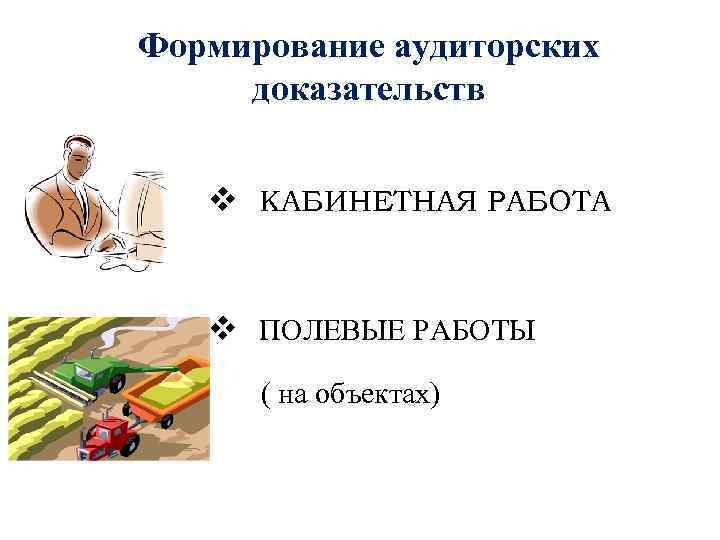 Формирование аудиторских доказательств

❖ КАБИНЕТНАЯ РАБОТА

❖ ПОЛЕВЫЕ РАБОТЫ

( на объектах)